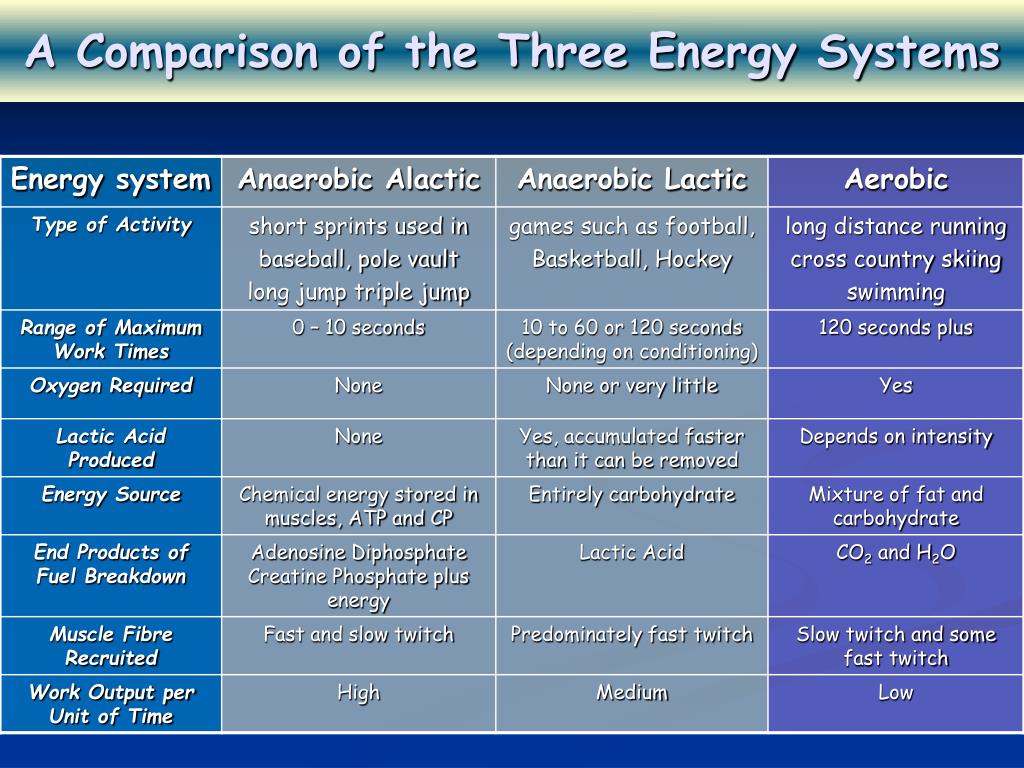 A Comparison of the Three Energy Systems

| Energy system | Anaerobic Alactic | Anaerobic Lactic | Aerobic |
|---|---|---|---|
| Type of Activity | short sprints used in baseball, pole vault long jump triple jump | games such as football, Basketball, Hockey | long distance running cross country skiing swimming |
| Range of Maximum Work Times | 0 – 10 seconds | 10 to 60 or 120 seconds (depending on conditioning) | 120 seconds plus |
| Oxygen Required | None | None or very little | Yes |
| Lactic Acid Produced | None | Yes, accumulated faster than it can be removed | Depends on intensity |
| Energy Source | Chemical energy stored in muscles, ATP and CP | Entirely carbohydrate | Mixture of fat and carbohydrate |
| End Products of Fuel Breakdown | Adenosine Diphosphate Creatine Phosphate plus energy | Lactic Acid | $CO_2$ and $H_2O$ |
| Muscle Fibre Recruited | Fast and slow twitch | Predominately fast twitch | Slow twitch and some fast twitch |
| Work Output per Unit of Time | High | Medium | Low |